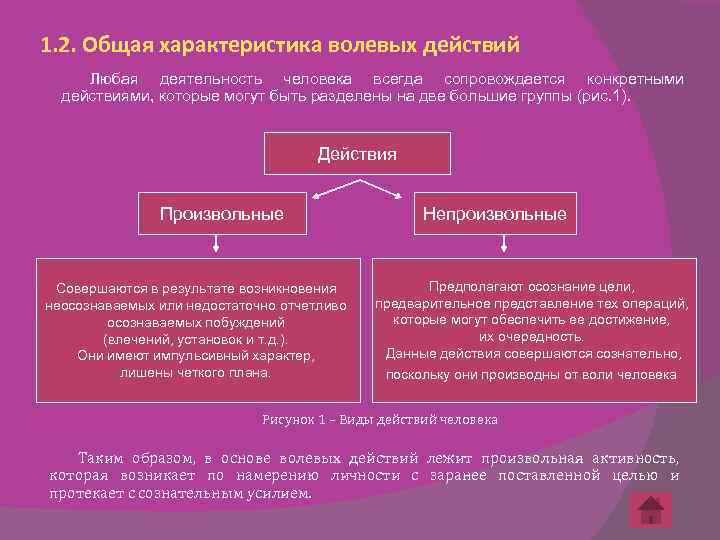 1.2. Общая характеристика волевых действий

Любая деятельность человека всегда сопровождается конкретными действиями, которые могут быть разделены на две большие группы (рис.1).

Действия

Произвольные

Непроизвольные

Совершаются в результате возникновения неосознаваемых или недостаточно отчетливо осознаваемых побуждений (влечений, установок и т.д.). Они имеют импульсивный характер, лишены четкого плана.

Предполагают осознание цели, предварительное представление тех операций, которые могут обеспечить ее достижение, их очередность. Данные действия совершаются сознательно, поскольку они производны от воли человека

Рисунок 1 – Виды действий человека

Таким образом, в основе волевых действий лежит произвольная активность, которая возникает по намерению личности с заранее поставленной целью и протекает с сознательным усилием.